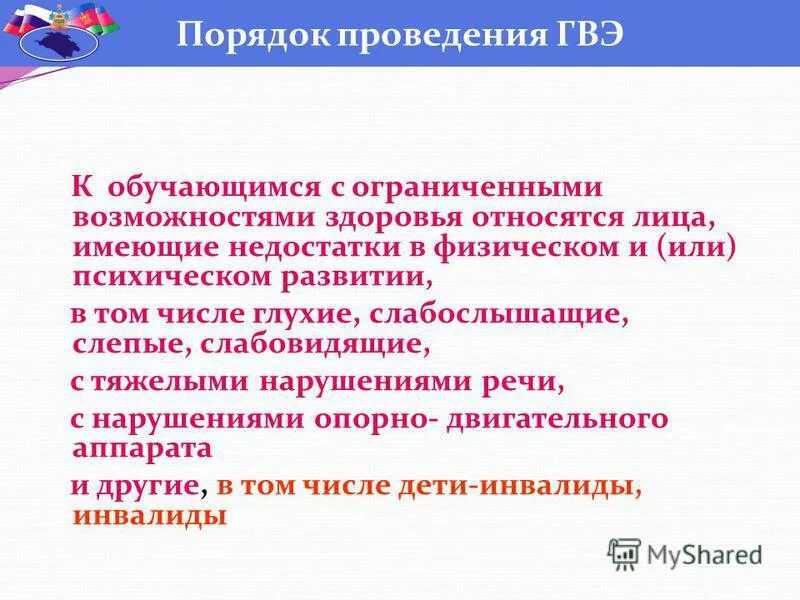 Порядок проведения ГВЭ

К обучающимся с ограниченными возможностями здоровья относятся лица, имеющие недостатки в физическом и (или) психическом развитии,

в том числе глухие, слабослышащие, слепые, слабовидящие,

с тяжелыми нарушениями речи,

с нарушениями опорно- двигательного аппарата

и другие, в том числе дети-инвалиды, инвалиды

MyShared